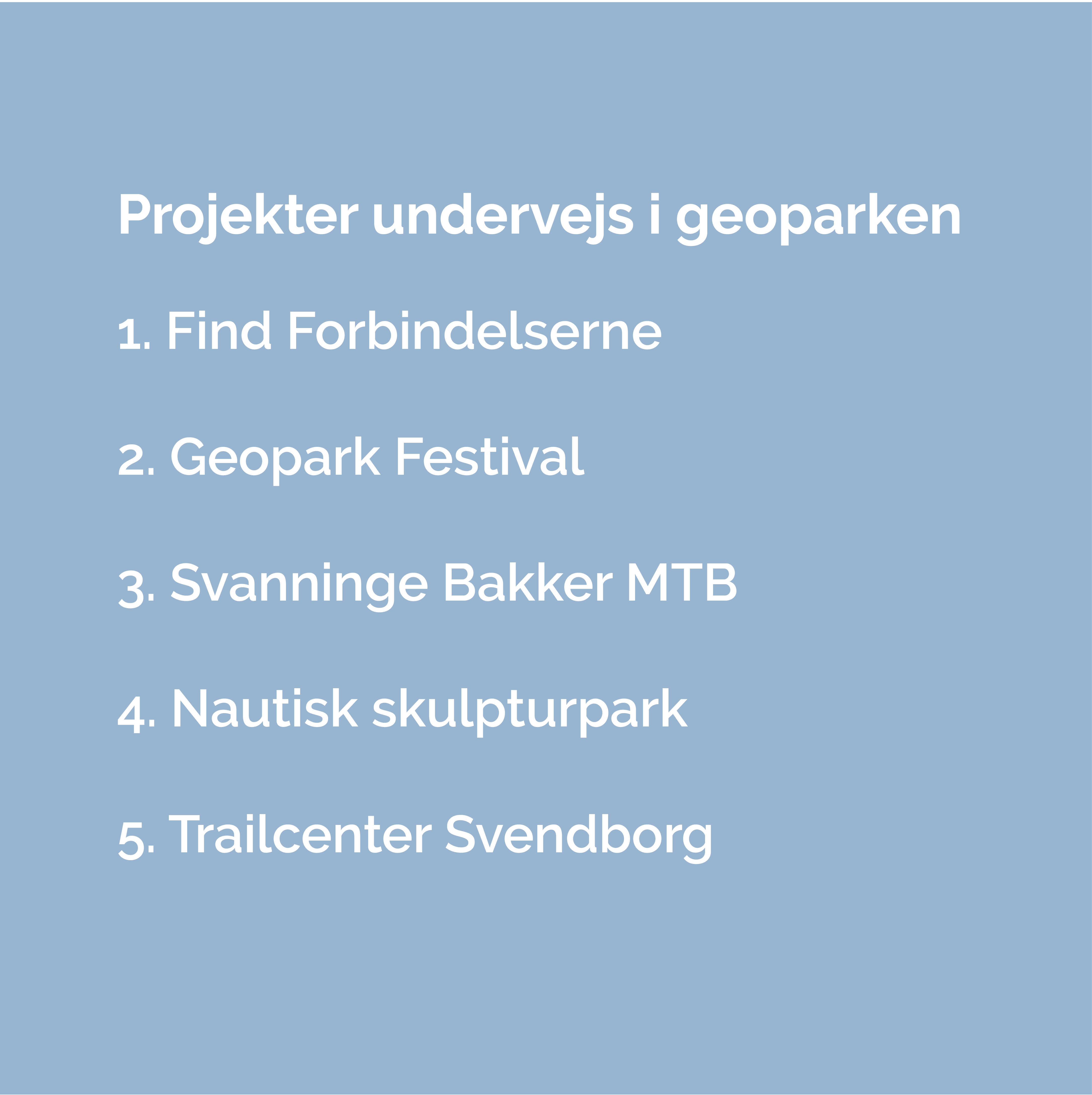 Projekter undervejs i geoparken

1. Find Forbindelserne

2. Geopark Festival

3. Svanninge Bakker MTB

4. Nautisk skulpturpark

5. Trailcenter Svendborg